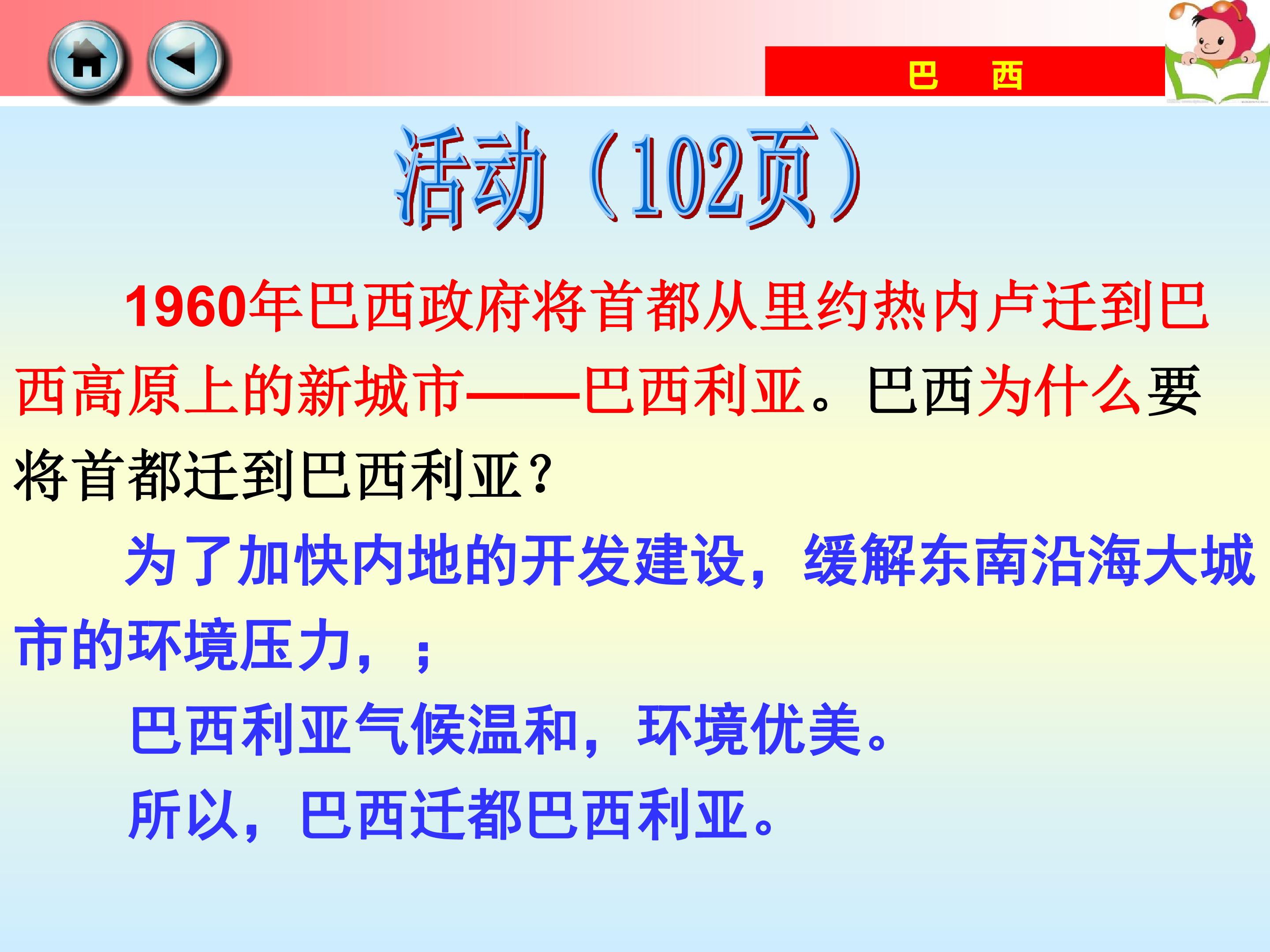 巴　西

活动（102页）

1960年巴西政府将首都从里约热内卢迁到巴西高原上的新城市——巴西利亚。巴西为什么要将首都迁到巴西利亚？

为了加快内地的开发建设，缓解东南沿海大城市的环境压力，；

巴西利亚气候温和，环境优美。

所以，巴西迁都巴西利亚。